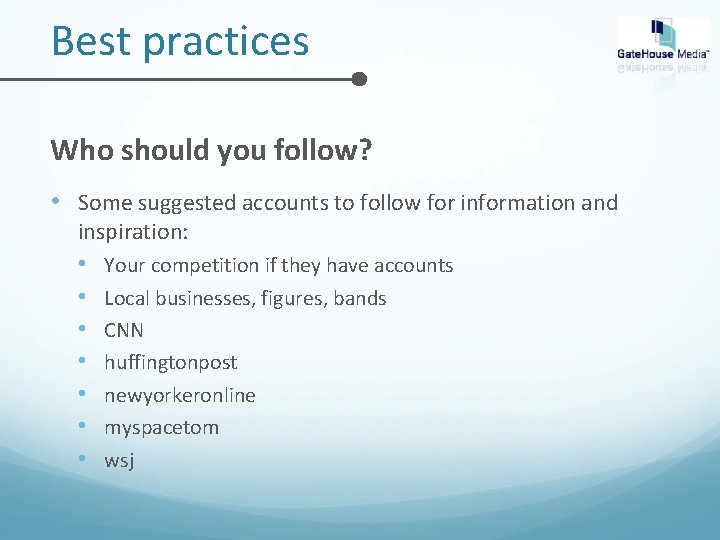 Best practices

GateHouse Media™

Who should you follow?

• Some suggested accounts to follow for information and inspiration:
  • Your competition if they have accounts
  • Local businesses, figures, bands
  • CNN
  • huffingtonpost
  • newyorkeronline
  • myspacetom
  • wsj